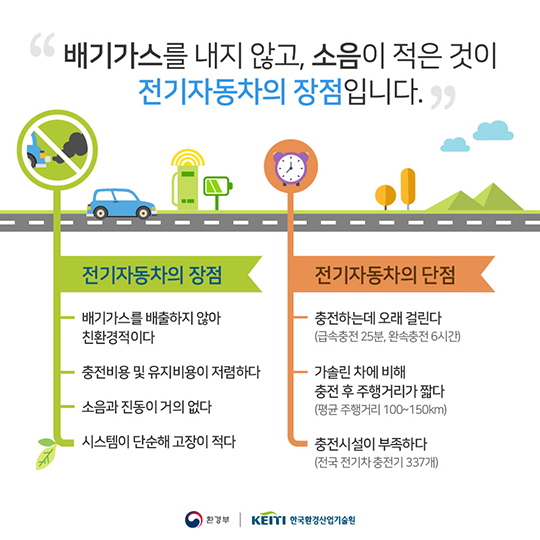 “ 배기가스를 내지 않고, 소음이 적은 것이 전기자동차의 장점입니다. ”

전기자동차의 장점

배기가스를 배출하지 않아 친환경적이다

충전비용 및 유지비용이 저렴하다

소음과 진동이 거의 없다

시스템이 단순해 고장이 적다

전기자동차의 단점

충전하는데 오래 걸린다
(급속충전 25분, 완속충전 6시간)

가솔린 차에 비해 충전 후 주행거리가 짧다
(평균 주행거리 100~150km)

충전시설이 부족하다
(전국 전기차 충전기 337개)

환경부 | KEITI 한국환경산업기술원